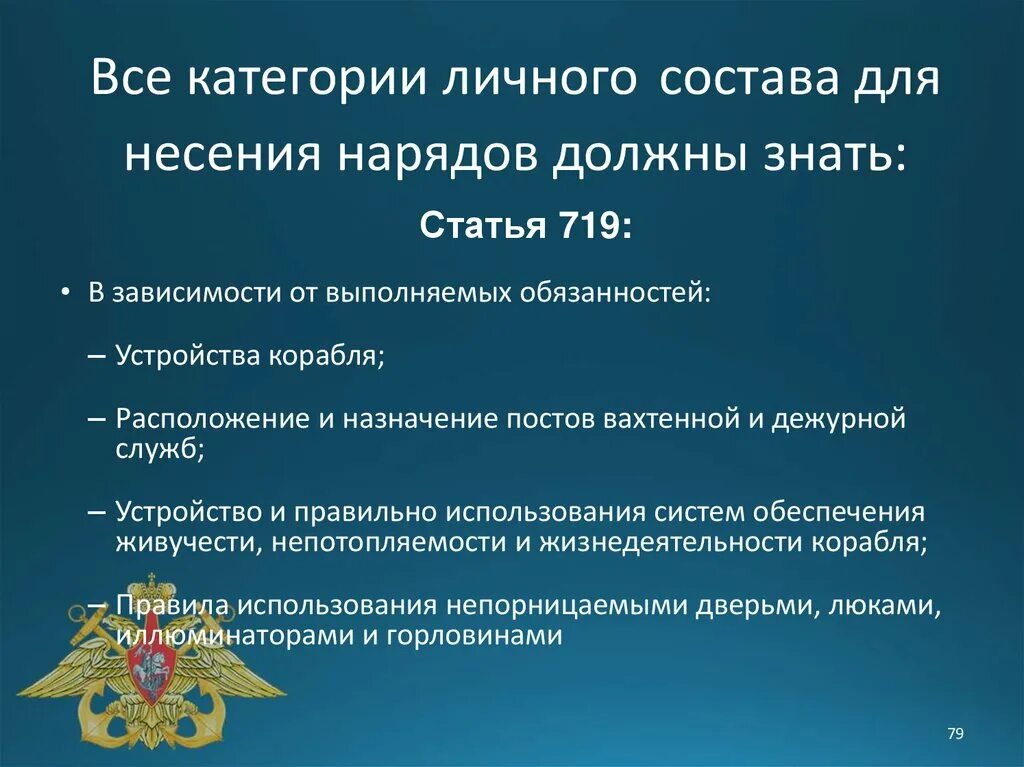 Все категории личного состава для несения нарядов должны знать:

Статья 719:

• В зависимости от выполняемых обязанностей:

– Устройства корабля;

– Расположение и назначение постов вахтенной и дежурной служб;

– Устройство и правильно использования систем обеспечения живучести, непотопляемости и жизнедеятельности корабля;

– Правила использования непорницаемыми дверьми, люками, иллюминаторами и горловинами

79